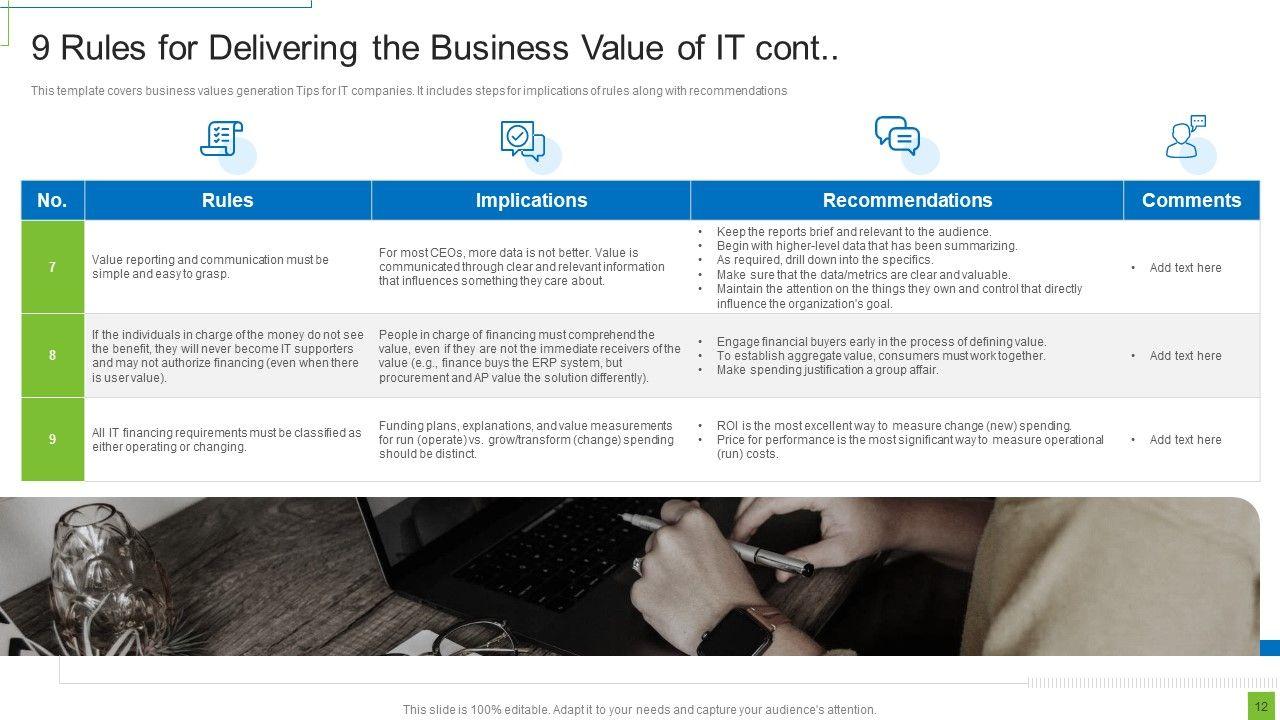 9 Rules for Delivering the Business Value of IT cont..

This template covers business values generation Tips for IT companies. It includes steps for implications of rules along with recommendations

| No. | Rules | Implications | Recommendations | Comments |
|---|---|---|---|---|
| 7 | Value reporting and communication must be simple and easy to grasp. | For most CEOs, more data is not better. Value is communicated through clear and relevant information that influences something they care about. | • Keep the reports brief and relevant to the audience. • Begin with higher-level data that has been summarizing. • As required, drill down into the specifics. • Make sure that the data/metrics are clear and valuable. • Maintain the attention on the things they own and control that directly influence the organization's goal. | • Add text here |
| 8 | If the individuals in charge of the money do not see the benefit, they will never become IT supporters and may not authorize financing (even when there is user value). | People in charge of financing must comprehend the value, even if they are not the immediate receivers of the value (e.g., finance buys the ERP system, but procurement and AP value the solution differently). | • Engage financial buyers early in the process of defining value. • To establish aggregate value, consumers must work together. • Make spending justification a group affair. | • Add text here |
| 9 | All IT financing requirements must be classified as either operating or changing. | Funding plans, explanations, and value measurements for run (operate) vs. grow/transform (change) spending should be distinct. | • ROI is the most excellent way to measure change (new) spending. • Price for performance is the most significant way to measure operational (run) costs. | • Add text here |

This slide is 100% editable. Adapt it to your needs and capture your audience's attention.

12